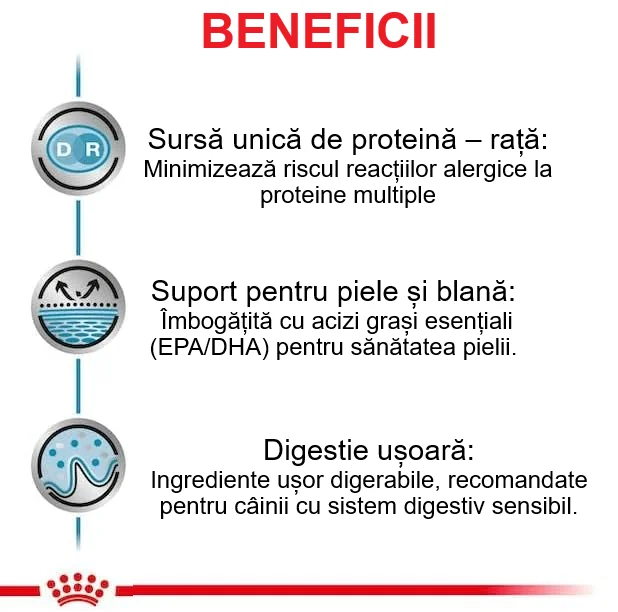 BENEFICII

D R

Sursă unică de proteină – rață:
Minimizează riscul reacțiilor alergice la proteine multiple

Suport pentru piele și blană:
Îmbogățită cu acizi grași esențiali (EPA/DHA) pentru sănătatea pielii.

Digestie ușoară:
Ingrediente ușor digerabile, recomandate pentru câinii cu sistem digestiv sensibil.